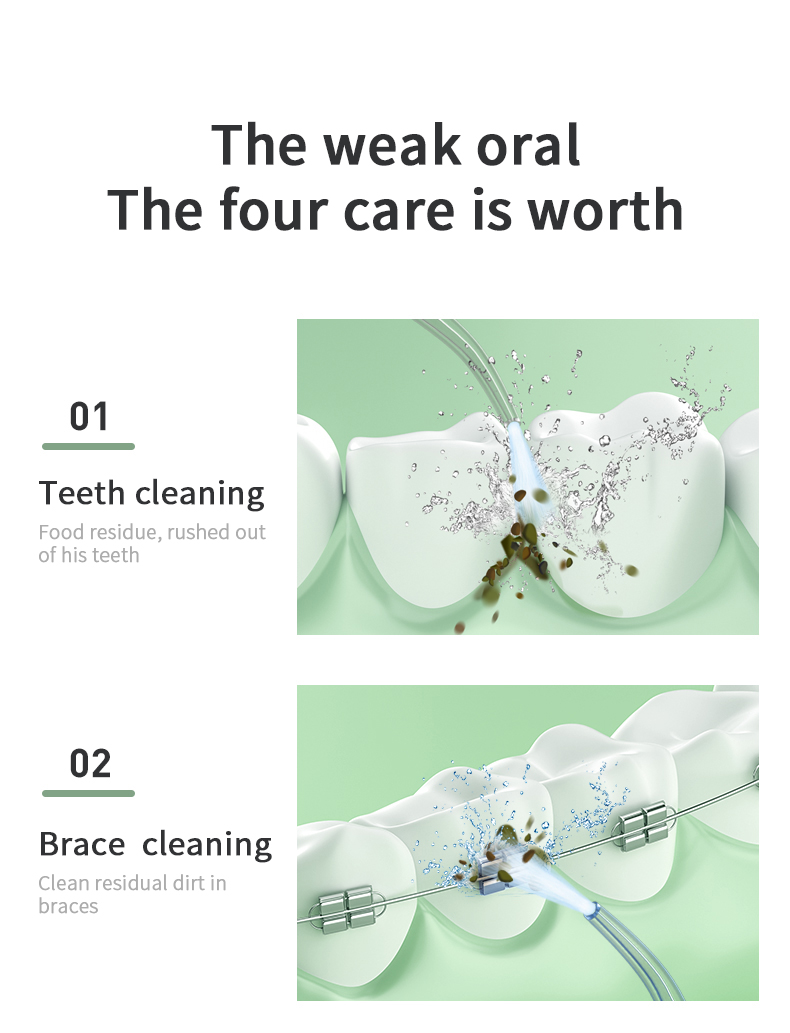 The weak oral
The four care is worth

01

Teeth cleaning

Food residue, rushed out of his teeth

02

Brace cleaning

Clean residual dirt in braces